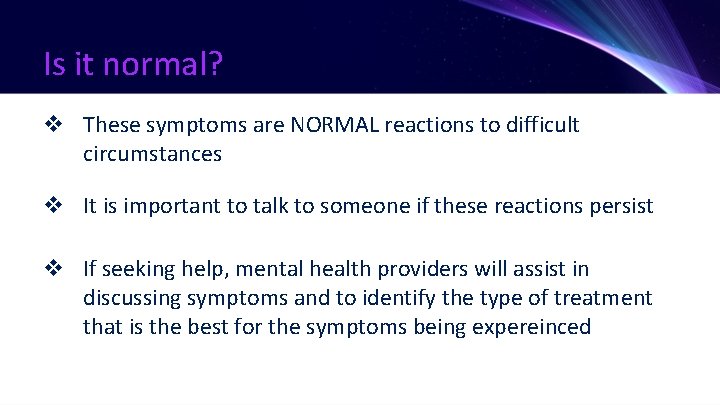 Is it normal?

❖ These symptoms are NORMAL reactions to difficult circumstances

❖ It is important to talk to someone if these reactions persist

❖ If seeking help, mental health providers will assist in discussing symptoms and to identify the type of treatment that is the best for the symptoms being expereinced